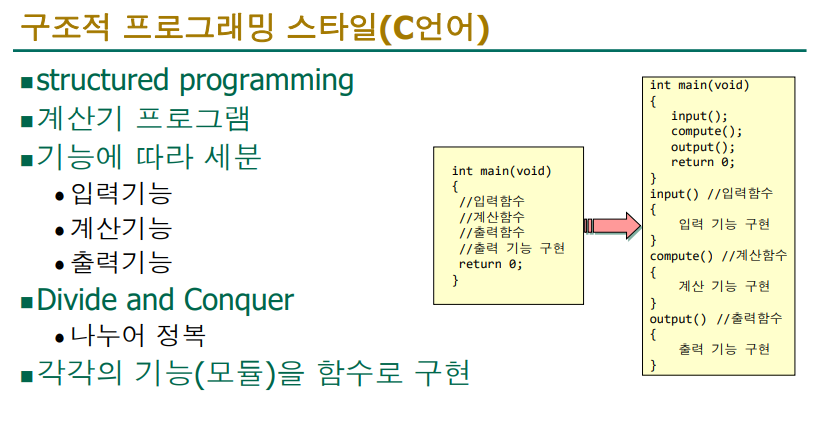 구조적 프로그래밍 스타일(C언어)

■structured programming
■계산기 프로그램
■기능에 따라 세분
• 입력기능
• 계산기능
• 출력기능
■Divide and Conquer
• 나누어 정복
■각각의 기능(모듈)을 함수로 구현

int main(void)
{
//입력함수
//계산함수
//출력함수
//출력 기능 구현
return 0;
}

int main(void)
{
input();
compute();
output();
return 0;
}
input() //입력함수
{
입력 기능 구현
}
compute() //계산함수
{
계산 기능 구현
}
output() //출력함수
{
출력 기능 구현
}